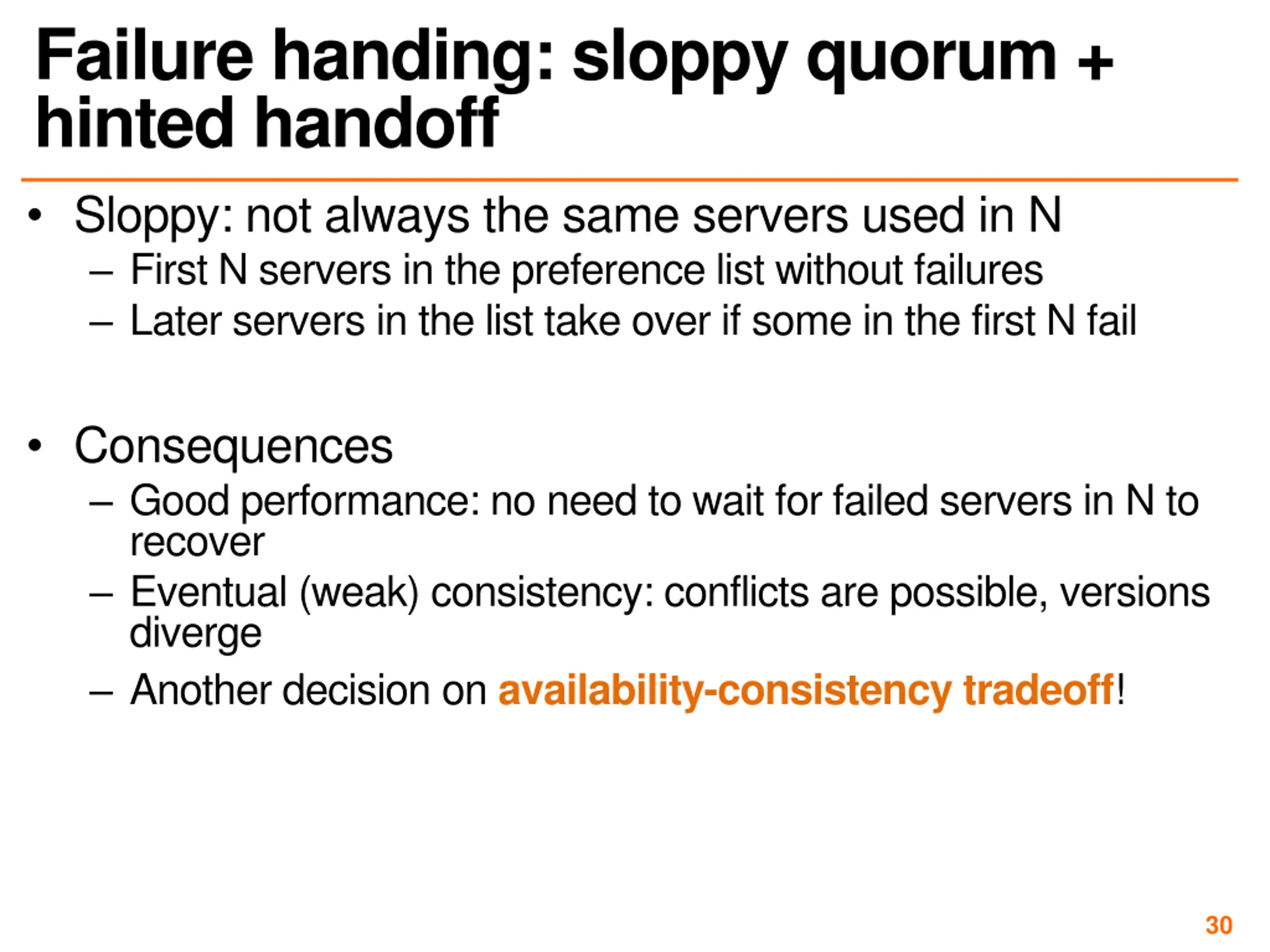 Failure handing: sloppy quorum + hinted handoff

• Sloppy: not always the same servers used in N
– First N servers in the preference list without failures
– Later servers in the list take over if some in the first N fail

• Consequences
– Good performance: no need to wait for failed servers in N to recover
– Eventual (weak) consistency: conflicts are possible, versions diverge
– Another decision on availability-consistency tradeoff!

30